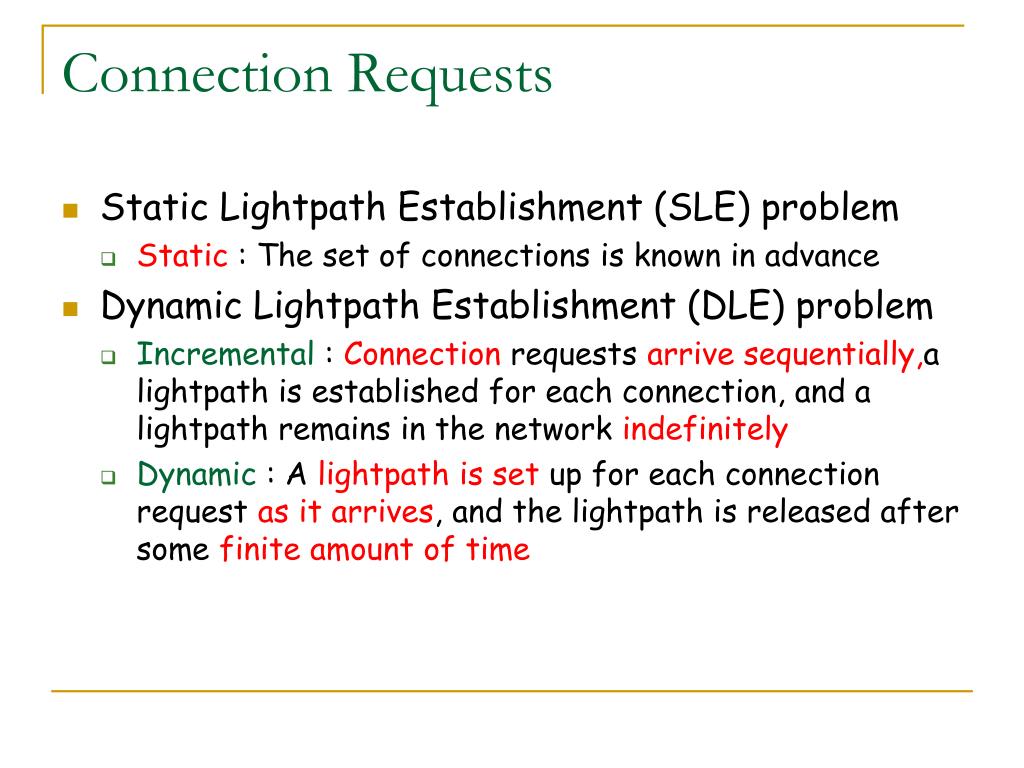 Connection Requests

Static Lightpath Establishment (SLE) problem

Static : The set of connections is known in advance

Dynamic Lightpath Establishment (DLE) problem

Incremental : Connection requests arrive sequentially,a lightpath is established for each connection, and a lightpath remains in the network indefinitely

Dynamic : A lightpath is set up for each connection request as it arrives, and the lightpath is released after some finite amount of time